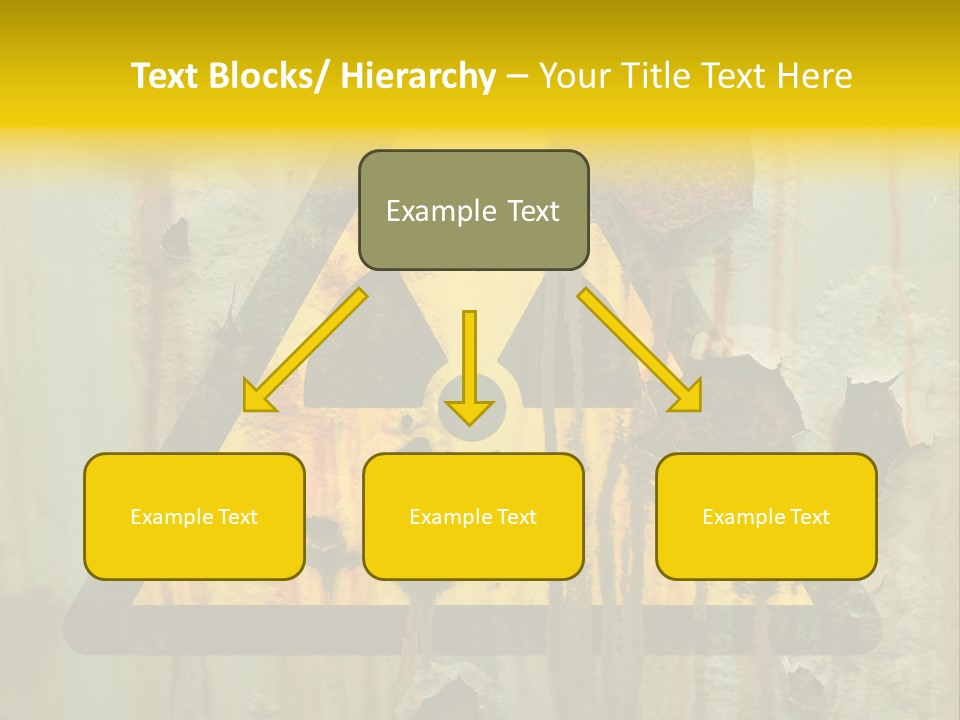 Text Blocks/ Hierarchy – Your Title Text Here

Example Text

Example Text

Example Text

Example Text